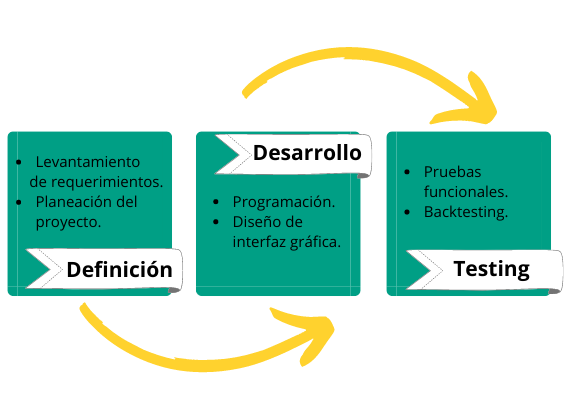 - Levantamiento de requerimientos.
- Planeación del proyecto.

Definición

Desarrollo

- Programación.
- Diseño de interfaz gráfica.

- Pruebas funcionales.
- Backtesting.

Testing